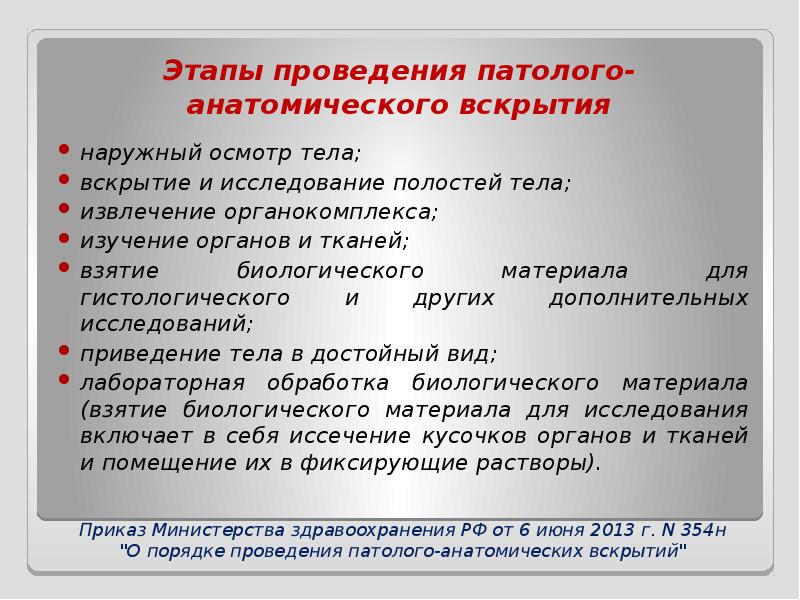 Этапы проведения патолого-анатомического вскрытия

• наружный осмотр тела;
• вскрытие и исследование полостей тела;
• извлечение органокомплекса;
• изучение органов и тканей;
• взятие биологического материала для гистологического и других дополнительных исследований;
• приведение тела в достойный вид;
• лабораторная обработка биологического материала (взятие биологического материала для исследования включает в себя иссечение кусочков органов и тканей и помещение их в фиксирующие растворы).

Приказ Министерства здравоохранения РФ от 6 июня 2013 г. N 354н "О порядке проведения патолого-анатомических вскрытий"